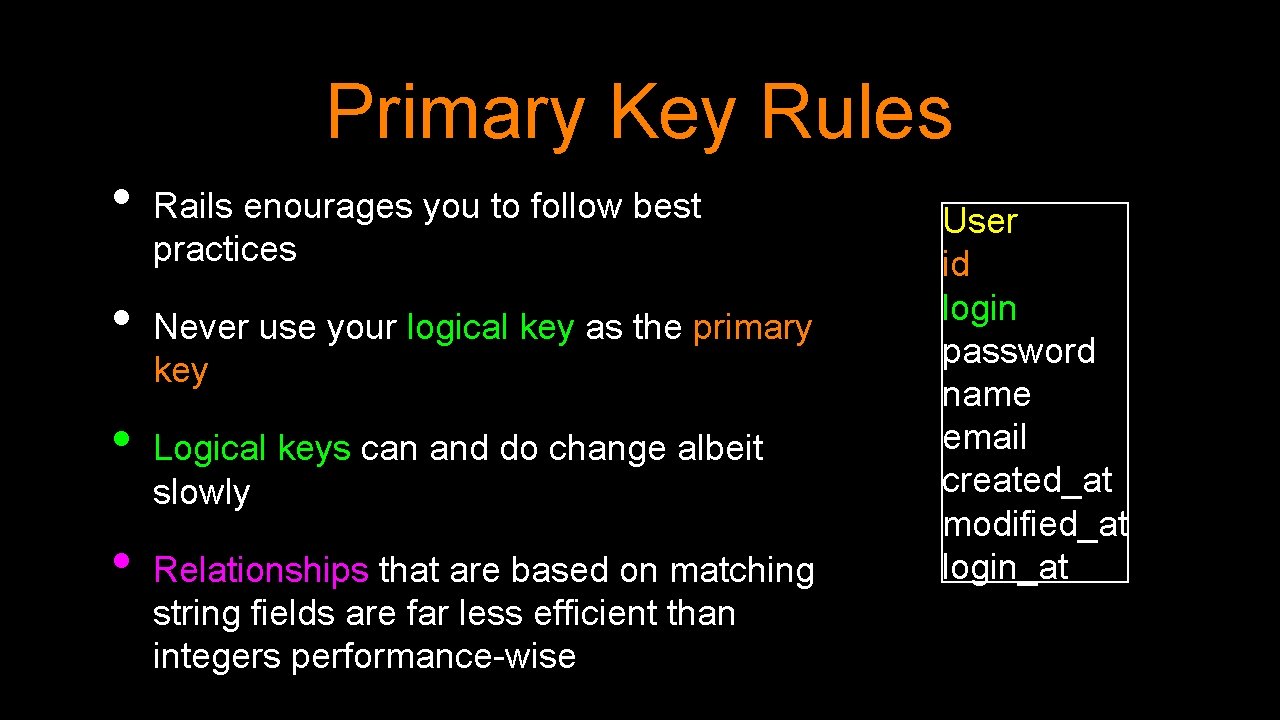 Primary Key Rules

• Rails enourages you to follow best practices

• Never use your logical key as the primary key

• Logical keys can and do change albeit slowly

• Relationships that are based on matching string fields are far less efficient than integers performance-wise

User
id
login
password
name
email
created_at
modified_at
login_at